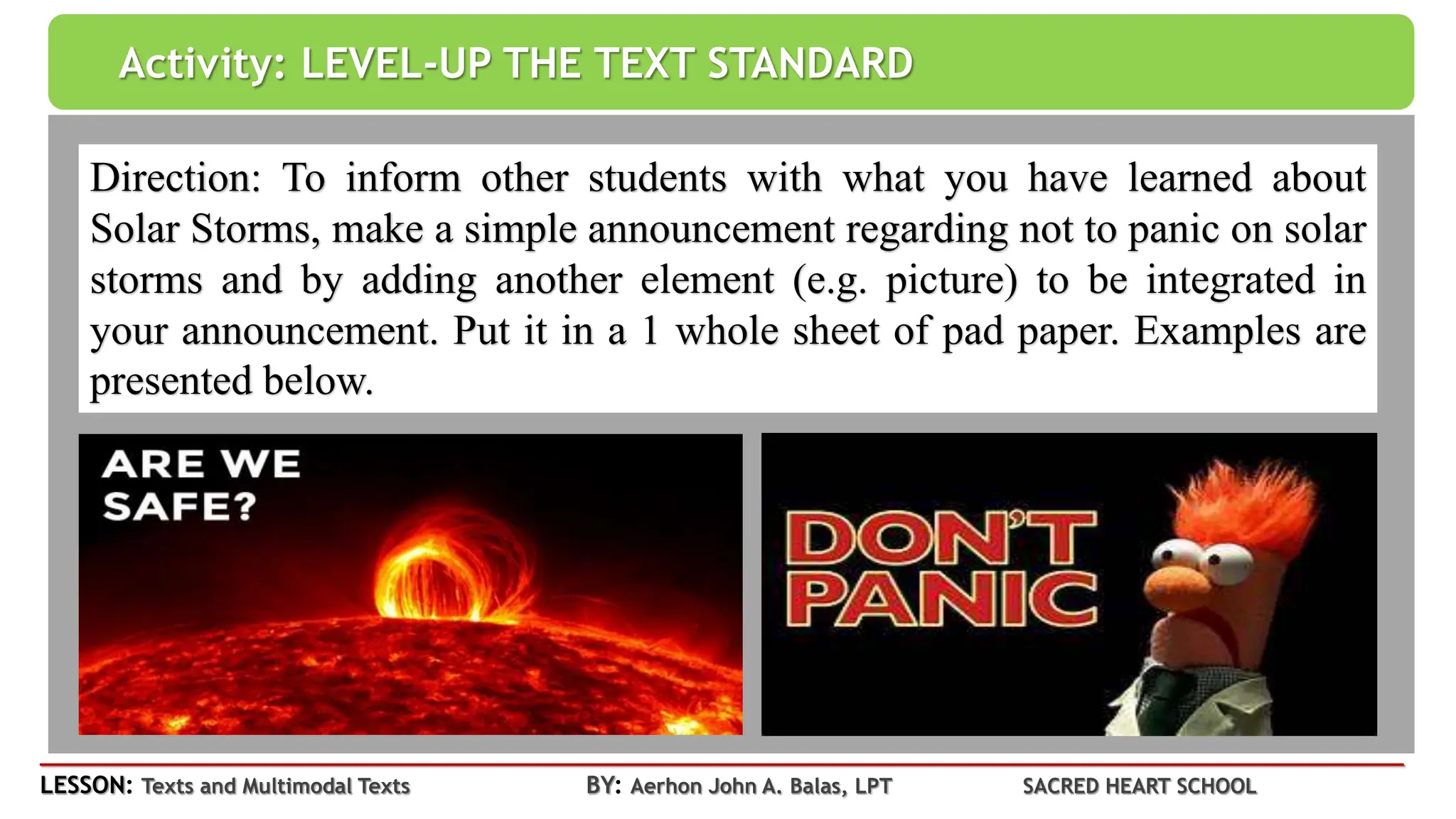 Activity: LEVEL-UP THE TEXT STANDARD

Direction: To inform other students with what you have learned about Solar Storms, make a simple announcement regarding not to panic on solar storms and by adding another element (e.g. picture) to be integrated in your announcement. Put it in a 1 whole sheet of pad paper. Examples are presented below.

ARE WE SAFE?

DON'T PANIC

LESSON: Texts and Multimodal Texts BY: Aerhon John A. Balas, LPT SACRED HEART SCHOOL